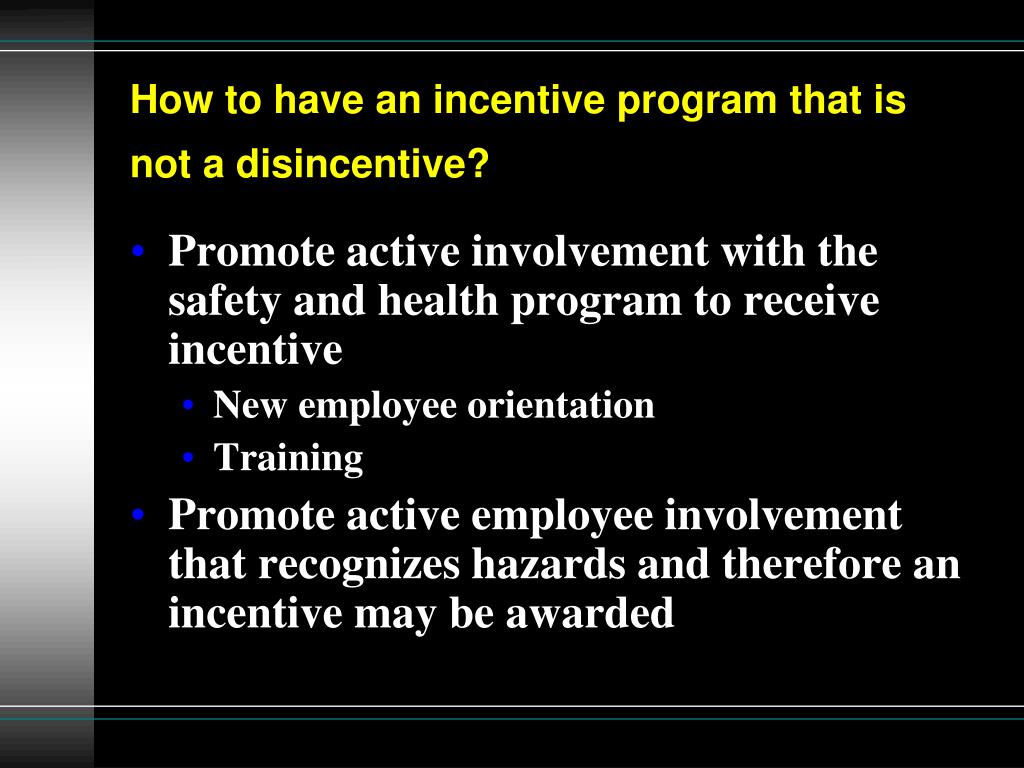 How to have an incentive program that is not a disincentive?

• Promote active involvement with the safety and health program to receive incentive
  • New employee orientation
  • Training
• Promote active employee involvement that recognizes hazards and therefore an incentive may be awarded